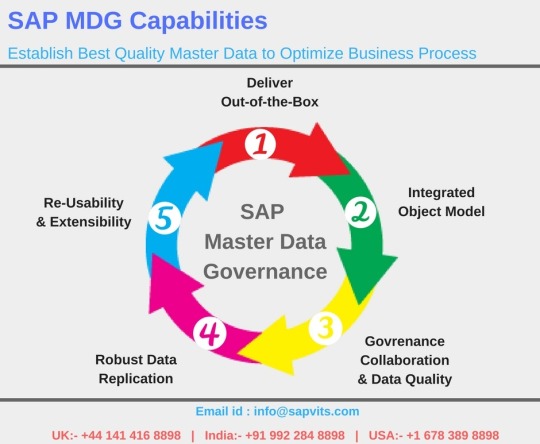 SAP MDG Capabilities

Establish Best Quality Master Data to Optimize Business Process

Deliver Out-of-the-Box

1

Integrated Object Model

2

Govrenance Collaboration & Data Quality

3

Robust Data Replication

4

Re-Usability & Extensibility

5

SAP Master Data Governance

Email id : info@sapvits.com

UK:- +44 141 416 8898 | India:- +91 992 284 8898 | USA:- +1 678 389 8898